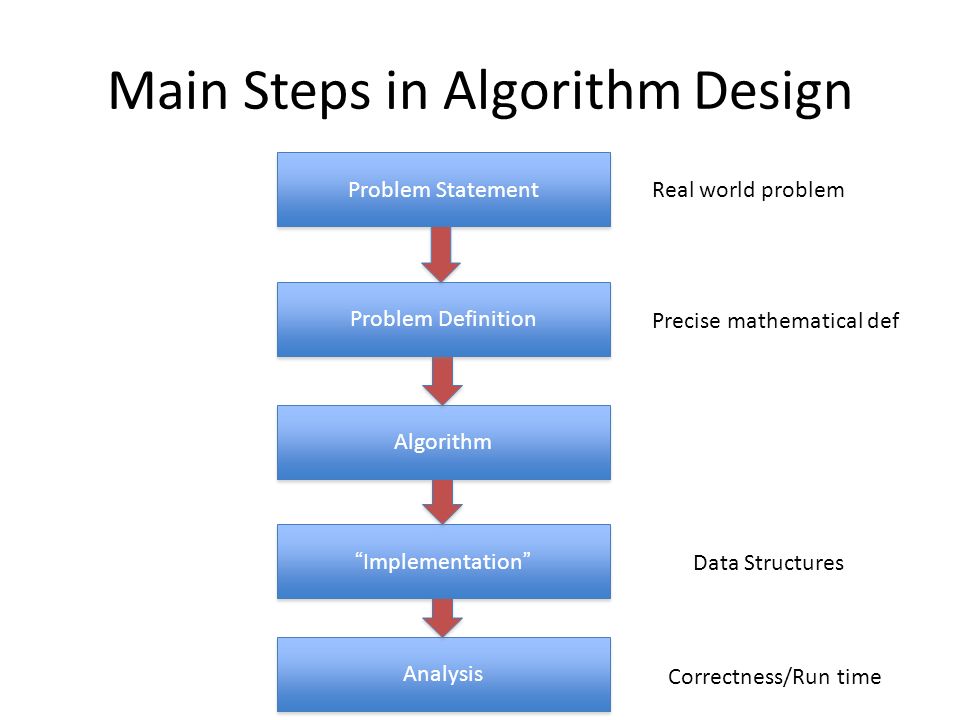 Main Steps in Algorithm Design

Problem Statement

Real world problem

Problem Definition

Precise mathematical def

Algorithm

“Implementation”

Data Structures

Analysis

Correctness/Run time